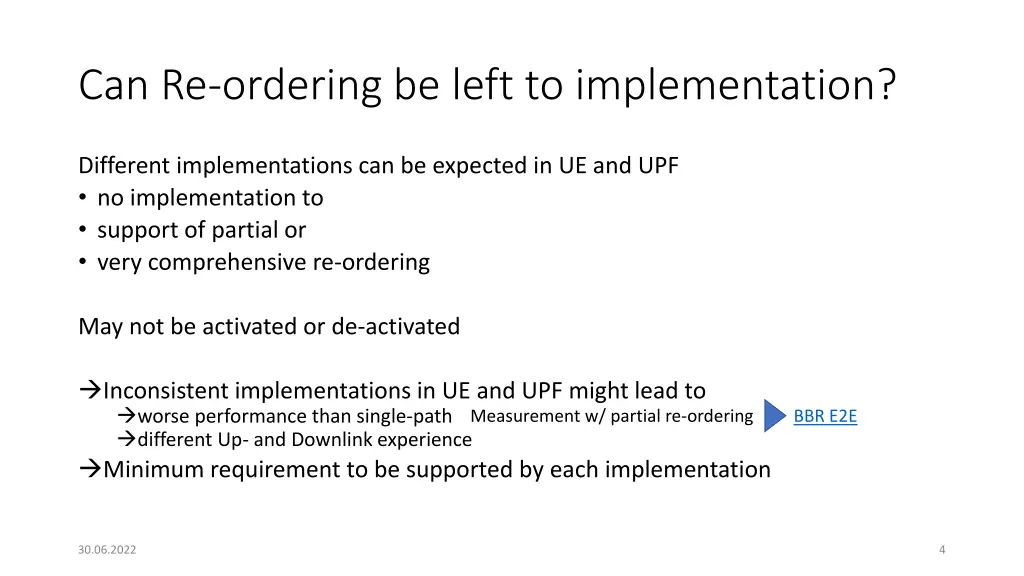 Can Re-ordering be left to implementation?

Different implementations can be expected in UE and UPF
• no implementation to
• support of partial or
• very comprehensive re-ordering

May not be activated or de-activated

→Inconsistent implementations in UE and UPF might lead to
→worse performance than single-path Measurement w/ partial re-ordering BBR E2E
→different Up- and Downlink experience
→Minimum requirement to be supported by each implementation

30.06.2022

4